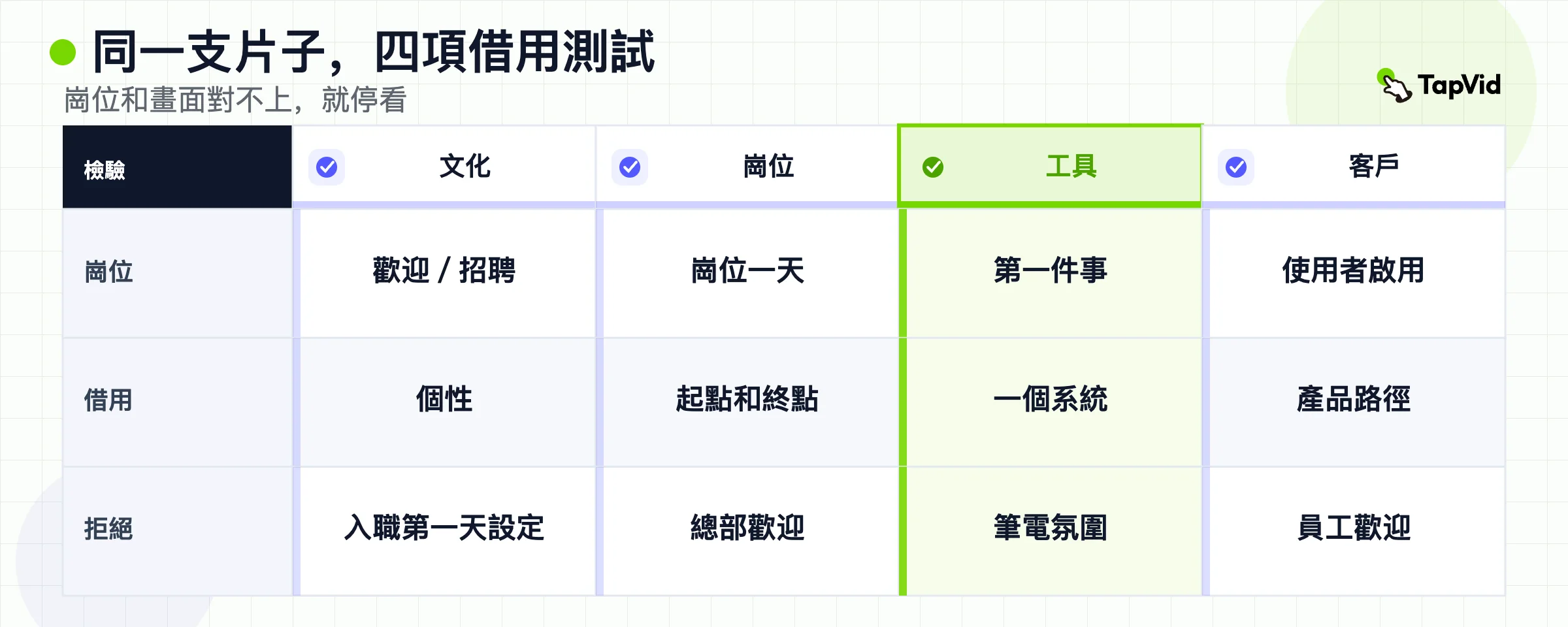 同一支片子，四項借用測試
崗位和畫面對不上，就停看

TapVid

| 檢驗 | 文化 | 崗位 | 工具 | 客戶 |
|---|---|---|---|---|
| 崗位 | 歡迎 / 招聘 | 崗位一天 | 第一件事 | 使用者啟用 |
| 借用 | 個性 | 起點和終點 | 一個系統 | 產品路徑 |
| 拒絕 | 入職第一天設定 | 總部歡迎 | 筆電氛圍 | 員工歡迎 |